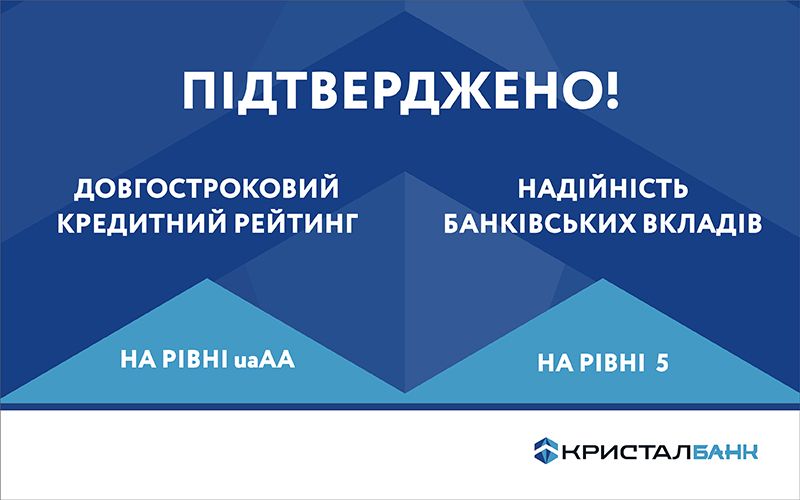 ПІДТВЕРДЖЕНО!

ДОВГОСТРОКОВИЙ КРЕДИТНИЙ РЕЙТИНГ

НА РІВНІ uaAA

НАДІЙНІСТЬ БАНКІВСЬКИХ ВКЛАДІВ

НА РІВНІ 5

КРИСТАЛБАНК